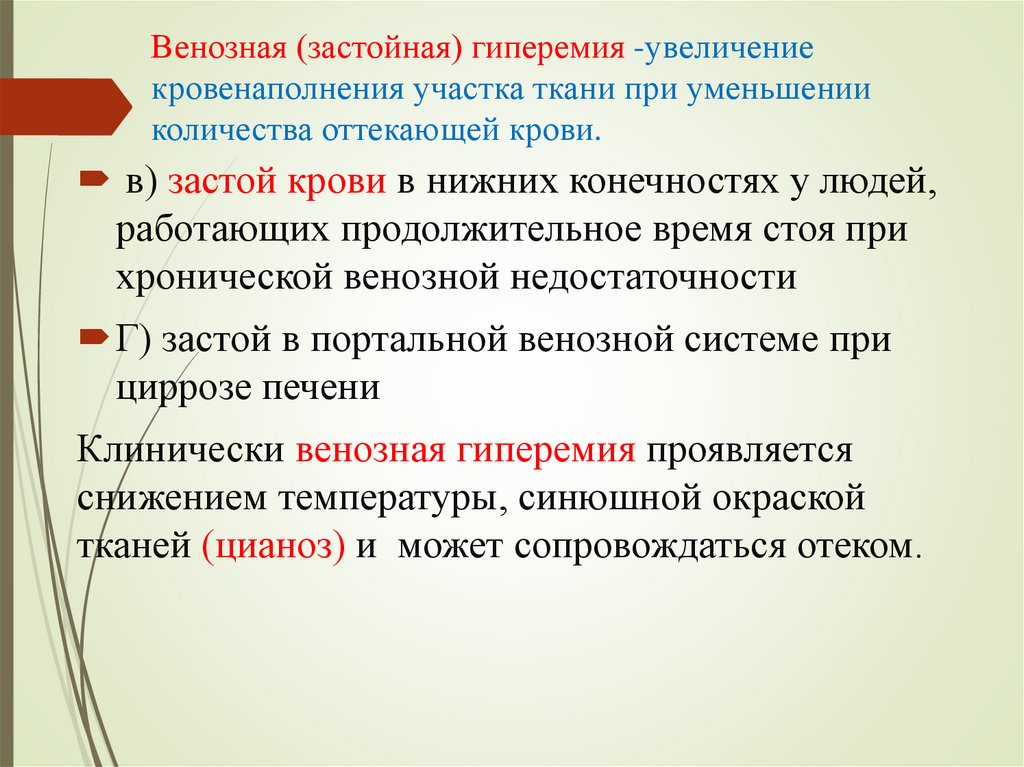 Венозная (застойная) гиперемия -увеличение кровенаполнения участка ткани при уменьшении количества оттекающей крови.

в) застой крови в нижних конечностях у людей, работающих продолжительное время стоя при хронической венозной недостаточности

Г) застой в портальной венозной системе при циррозе печени

Клинически венозная гиперемия проявляется снижением температуры, синюшной окраской тканей (цианоз) и может сопровождаться отеком.